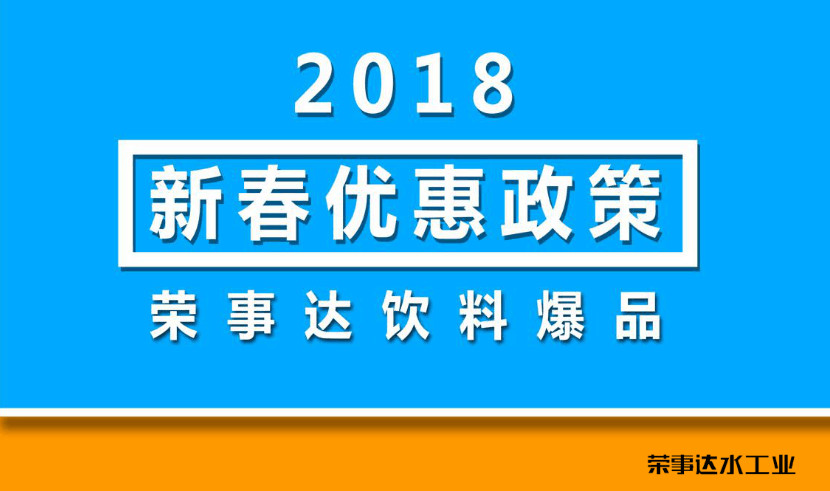 2018

新春优惠政策

荣事达饮料爆品

荣事达水工业